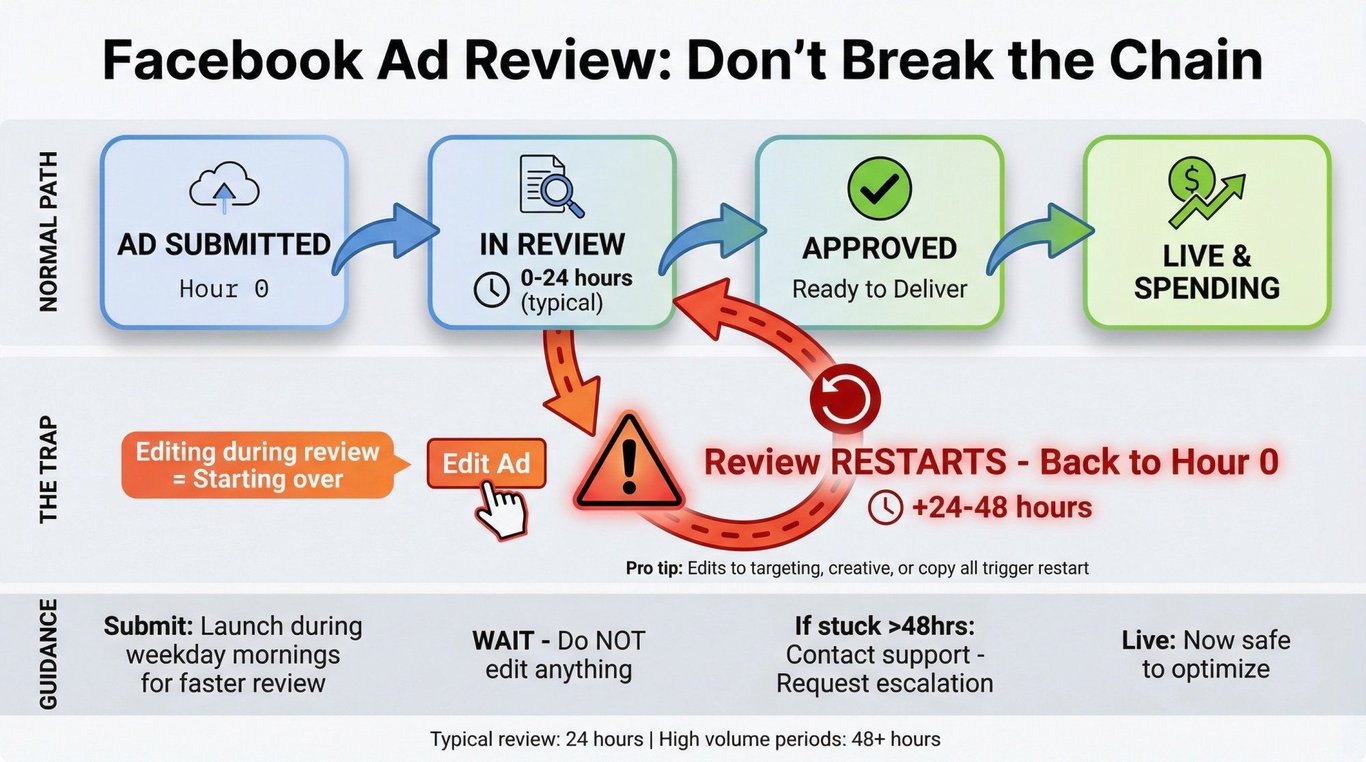 Facebook Ad Review: Don't Break the Chain

NORMAL PATH

AD SUBMITTED
Hour 0

IN REVIEW
0-24 hours (typical)

APPROVED
Ready to Deliver

LIVE & SPENDING

THE TRAP

Editing during review = Starting over

Edit Ad

Review RESTARTS - Back to Hour 0
+24-48 hours

Pro tip: Edits to targeting, creative, or copy all trigger restart

GUIDANCE

Submit: Launch during weekday mornings for faster review

WAIT - Do NOT edit anything

If stuck >48hrs: Contact support - Request escalation

Live: Now safe to optimize

Typical review: 24 hours | High volume periods: 48+ hours